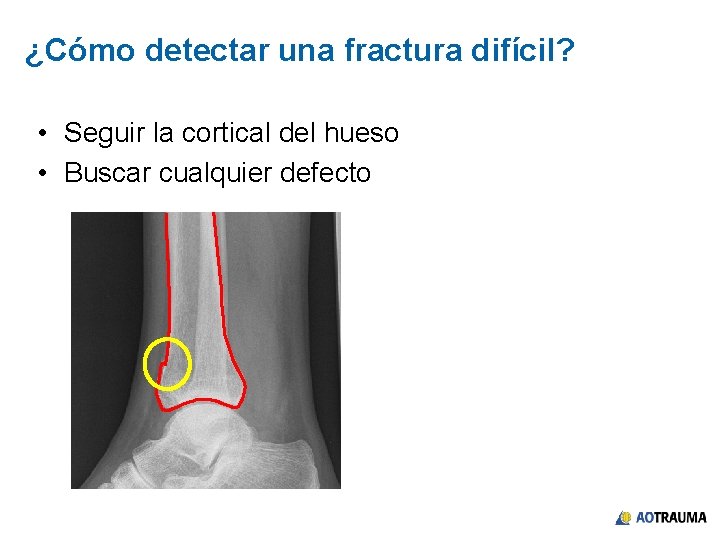 ¿Cómo detectar una fractura difícil?

• Seguir la cortical del hueso
• Buscar cualquier defecto

AOTRAUMA